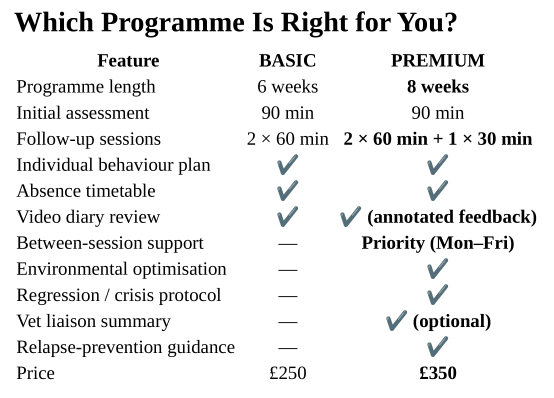 Which Programme Is Right for You?

| Feature | BASIC | PREMIUM |
|---|---|---|
| Programme length | 6 weeks | 8 weeks |
| Initial assessment | 90 min | 90 min |
| Follow-up sessions | 2 × 60 min | 2 × 60 min + 1 × 30 min |
| Individual behaviour plan | ✔ | ✔ |
| Absence timetable | ✔ | ✔ |
| Video diary review | ✔ | ✔ (annotated feedback) |
| Between-session support | — | Priority (Mon–Fri) |
| Environmental optimisation | — | ✔ |
| Regression / crisis protocol | — | ✔ |
| Vet liaison summary | — | ✔ (optional) |
| Relapse-prevention guidance | — | ✔ |
| Price | £250 | £350 |